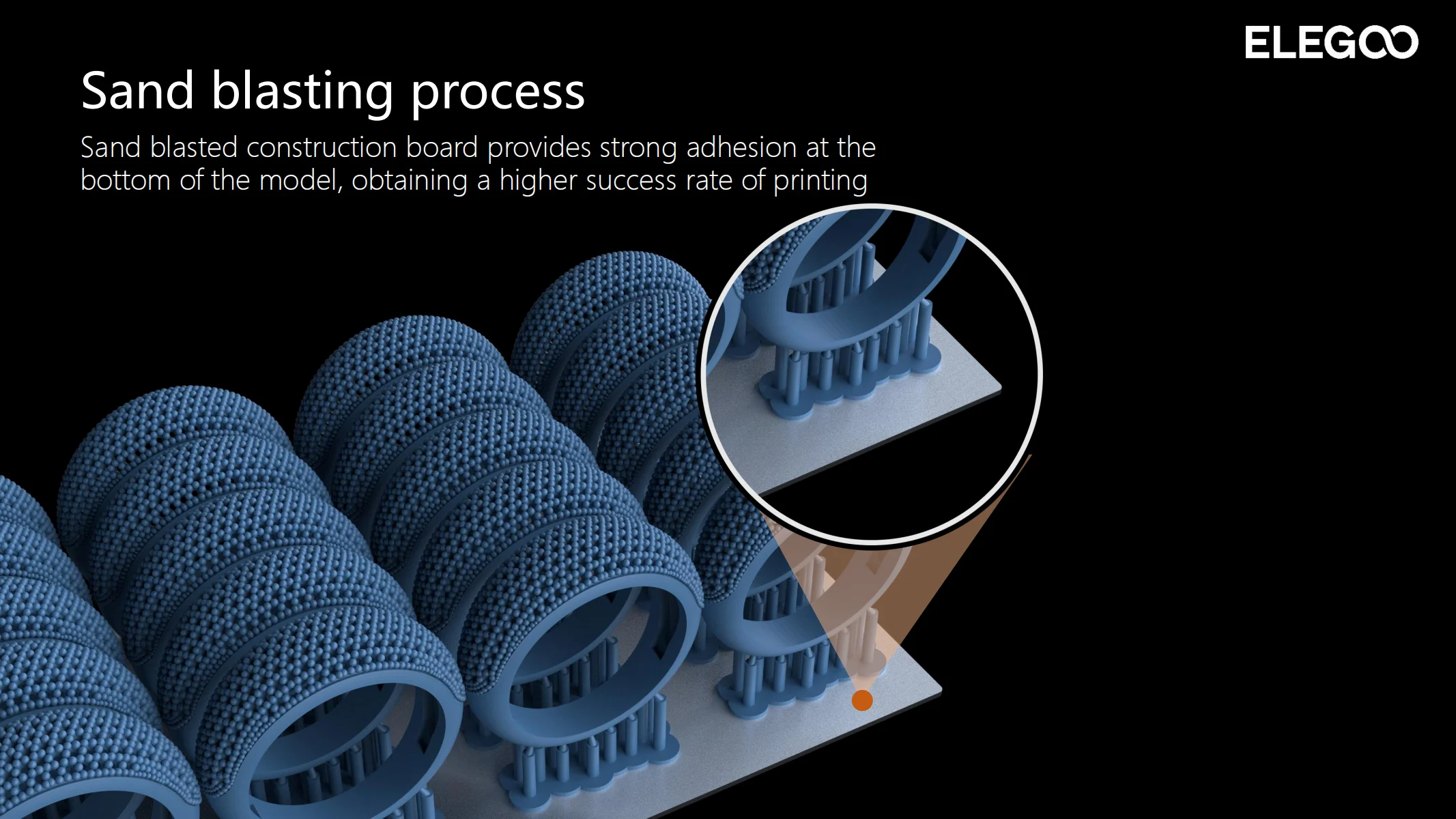 ELEGOO

Sand blasting process

Sand blasted construction board provides strong adhesion at the bottom of the model, obtaining a higher success rate of printing